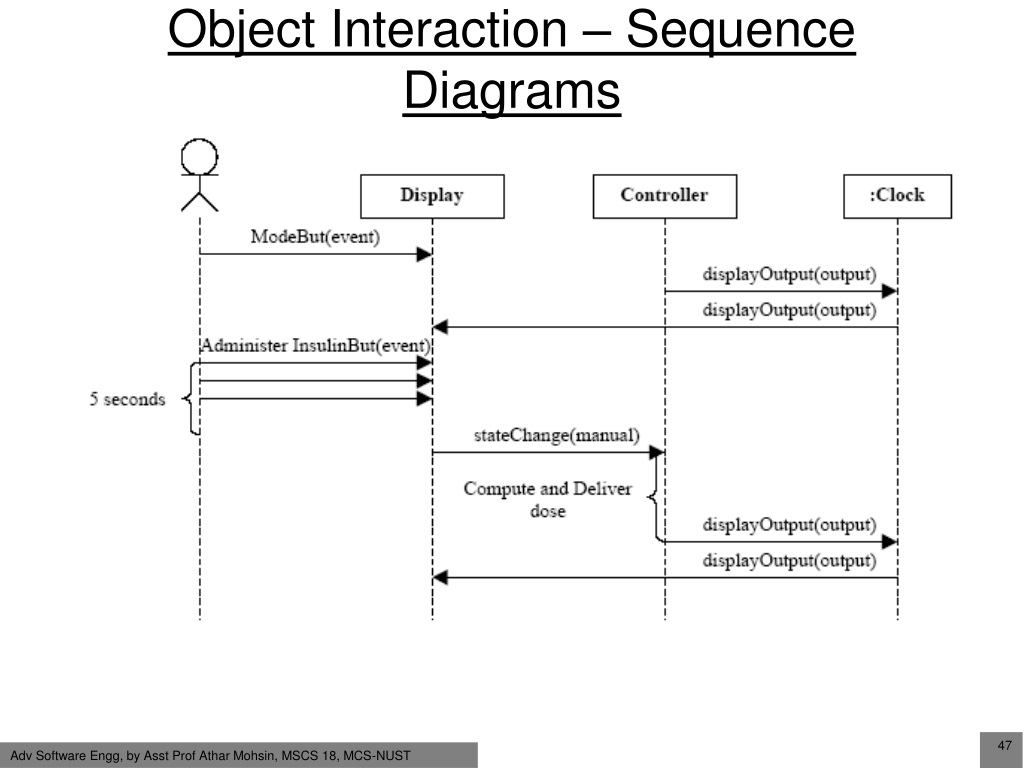 Object Interaction – Sequence Diagrams

Display

Controller

:Clock

ModeBut(event)

displayOutput(output)

displayOutput(output)

Administer InsulinBut(event)

5 seconds

stateChange(manual)

Compute and Deliver dose

displayOutput(output)

displayOutput(output)

Adv Software Engg, by Asst Prof Athar Mohsin, MSCS 18, MCS-NUST

47